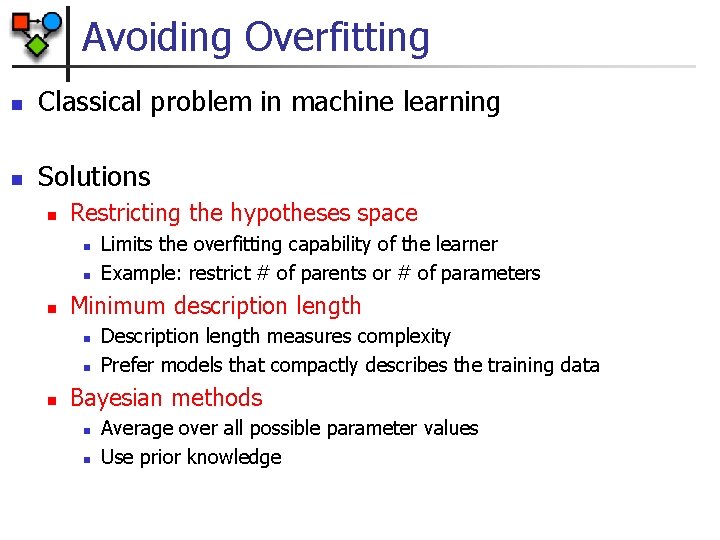 Avoiding Overfitting

- Classical problem in machine learning

- Solutions
  - Restricting the hypotheses space
    - Limits the overfitting capability of the learner
    - Example: restrict # of parents or # of parameters
  - Minimum description length
    - Description length measures complexity
    - Prefer models that compactly describes the training data
  - Bayesian methods
    - Average over all possible parameter values
    - Use prior knowledge